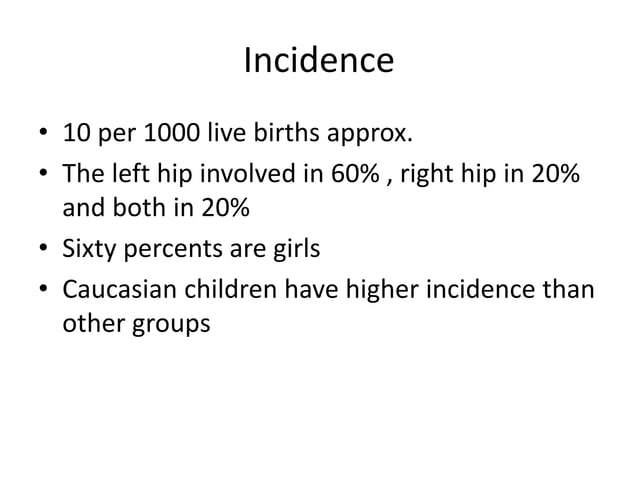 Incidence

• 10 per 1000 live births approx.
• The left hip involved in 60% , right hip in 20% and both in 20%
• Sixty percents are girls
• Caucasian children have higher incidence than other groups